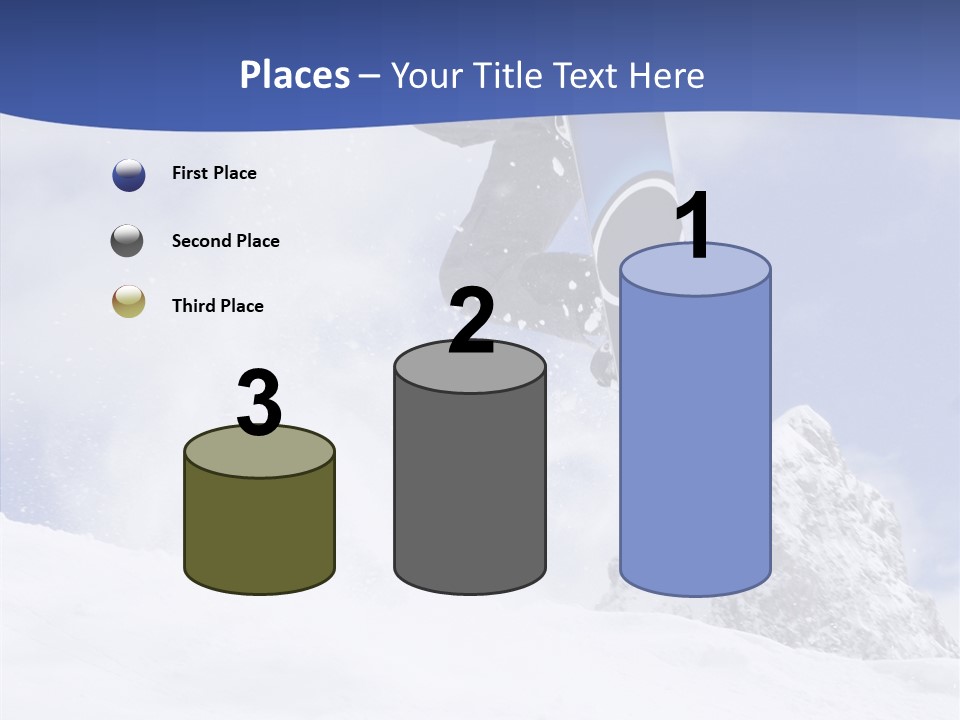 Places – Your Title Text Here

First Place

Second Place

Third Place

3

2

1